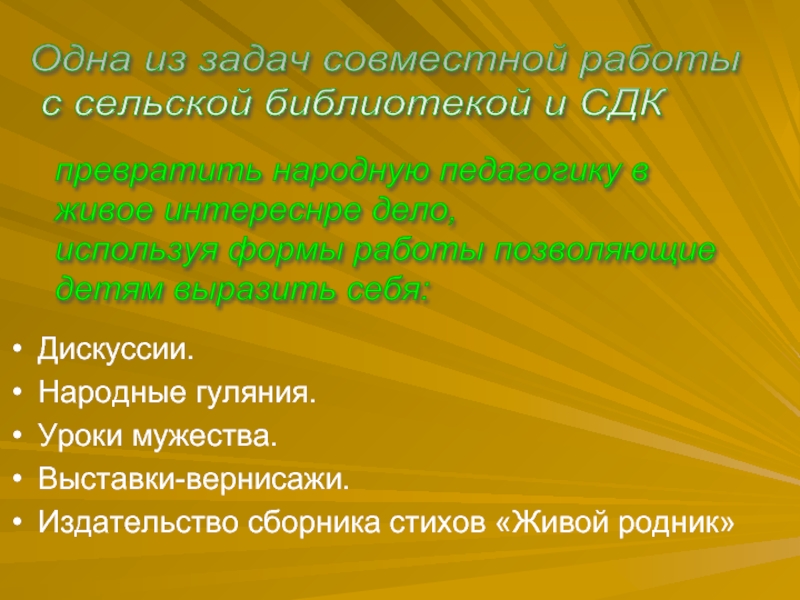 Одна из задач совместной работы с сельской библиотекой и СДК

превратить народную педагогику в живое интереснре дело,
используя формы работы позволяющие детям выразить себя:

• Дискуссии.
• Народные гуляния.
• Уроки мужества.
• Выставки-вернисажи.
• Издательство сборника стихов «Живой родник»